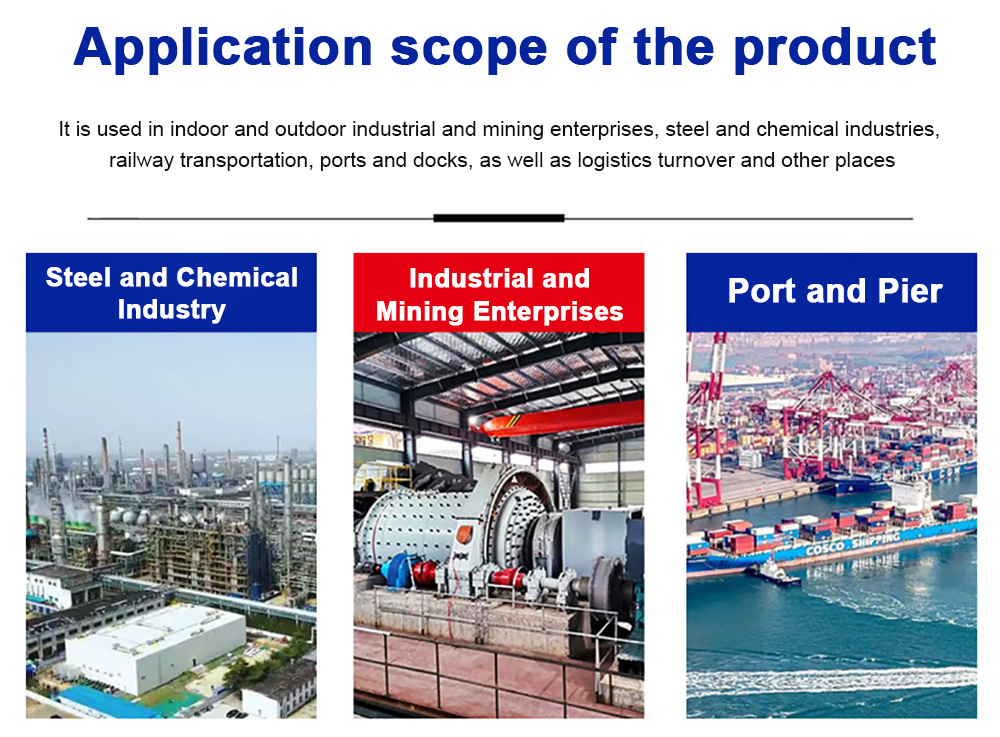 Application scope of the product

It is used in indoor and outdoor industrial and mining enterprises, steel and chemical industries, railway transportation, ports and docks, as well as logistics turnover and other places

Steel and Chemical Industry

Industrial and Mining Enterprises

Port and Pier

COSCO SHIPPING